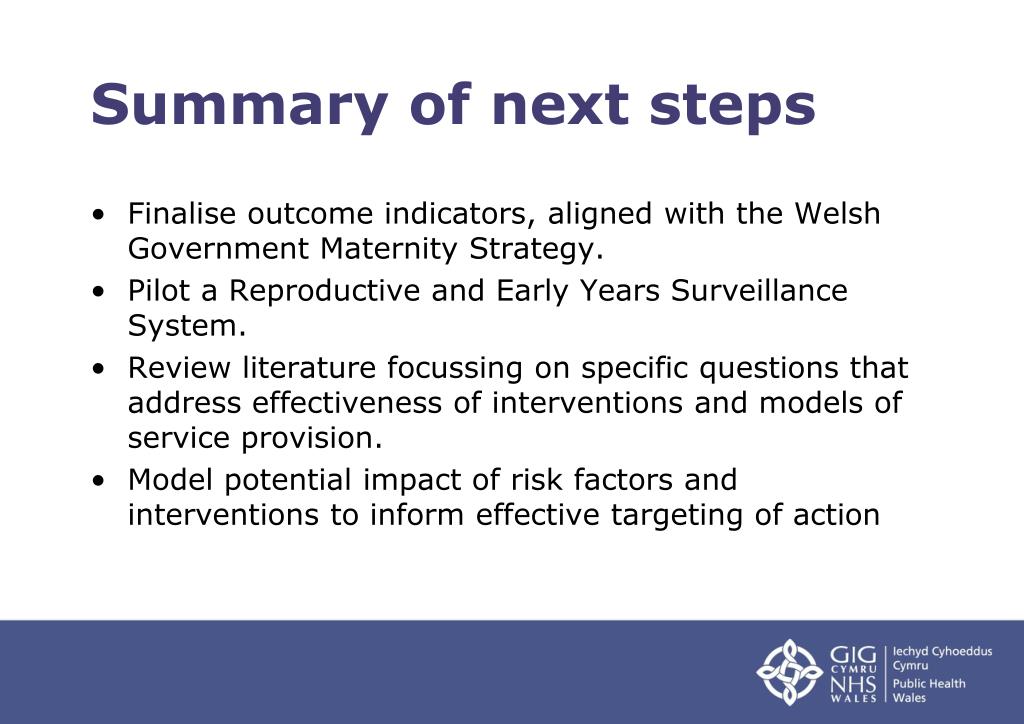 Summary of next steps

• Finalise outcome indicators, aligned with the Welsh Government Maternity Strategy.
• Pilot a Reproductive and Early Years Surveillance System.
• Review literature focussing on specific questions that address effectiveness of interventions and models of service provision.
• Model potential impact of risk factors and interventions to inform effective targeting of action

GIG CYMRU NHS WALES
Iechyd Cyhoeddus Cymru
Public Health Wales